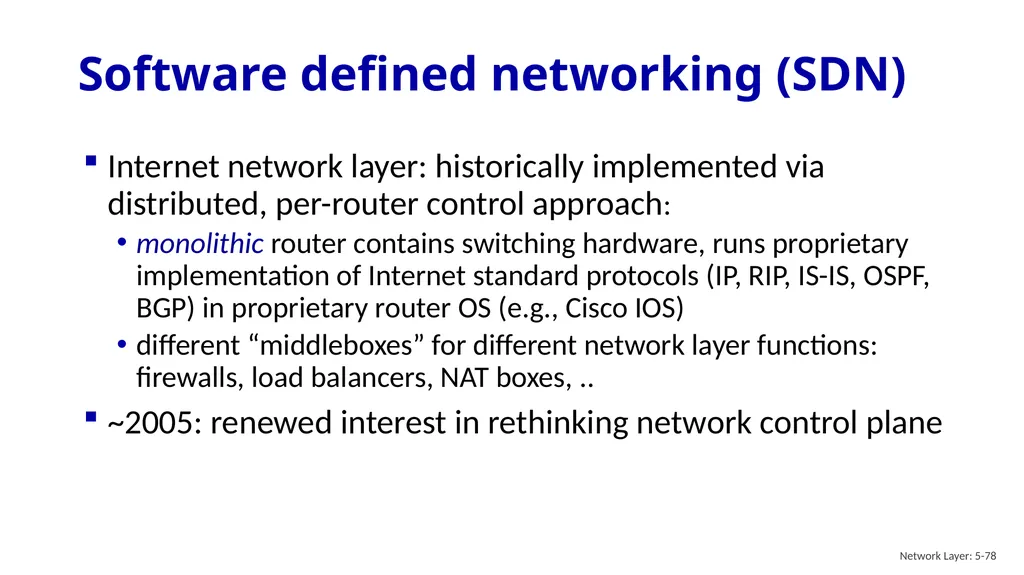 Software defined networking (SDN)

▪ Internet network layer: historically implemented via distributed, per-router control approach:

• monolithic router contains switching hardware, runs proprietary implementation of Internet standard protocols (IP, RIP, IS-IS, OSPF, BGP) in proprietary router OS (e.g., Cisco IOS)

• different “middleboxes” for different network layer functions: firewalls, load balancers, NAT boxes, ..

▪ ~2005: renewed interest in rethinking network control plane

Network Layer: 5-78